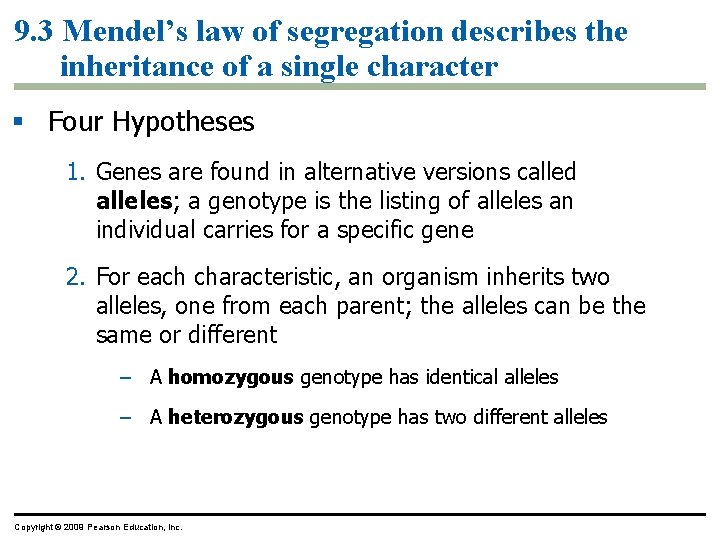 9.3 Mendel's law of segregation describes the inheritance of a single character

▪ Four Hypotheses

1. Genes are found in alternative versions called alleles; a genotype is the listing of alleles an individual carries for a specific gene

2. For each characteristic, an organism inherits two alleles, one from each parent; the alleles can be the same or different

– A homozygous genotype has identical alleles

– A heterozygous genotype has two different alleles

Copyright © 2009 Pearson Education, Inc.